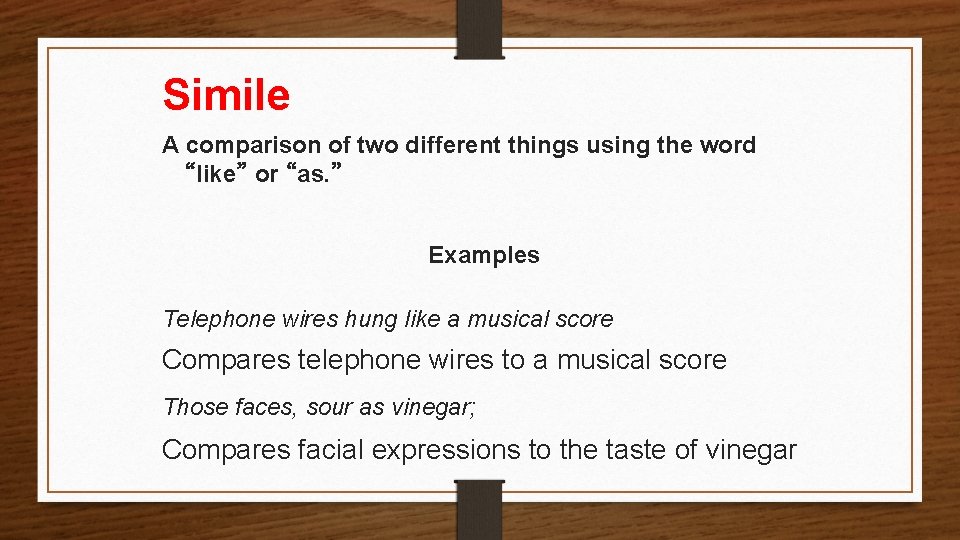 Simile

A comparison of two different things using the word “like” or “as.”

Examples

Telephone wires hung like a musical score

Compares telephone wires to a musical score

Those faces, sour as vinegar;

Compares facial expressions to the taste of vinegar